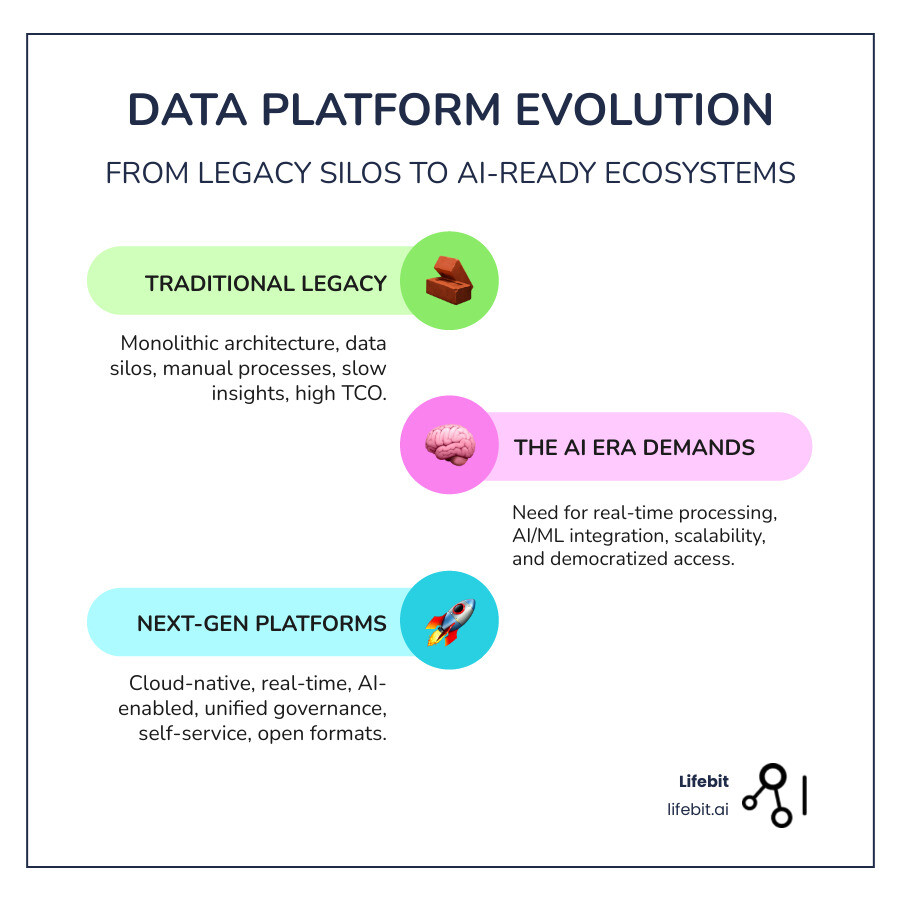 DATA PLATFORM EVOLUTION

FROM LEGACY SILOS TO AI-READY ECOSYSTEMS

TRADITIONAL LEGACY

Monolithic architecture, data silos, manual processes, slow insights, high TCO.

THE AI ERA DEMANDS

Need for real-time processing, AI/ML integration, scalability, and democratized access.

NEXT-GEN PLATFORMS

Cloud-native, real-time, AI-enabled, unified governance, self-service, open formats.

Lifebit
lifebit.ai